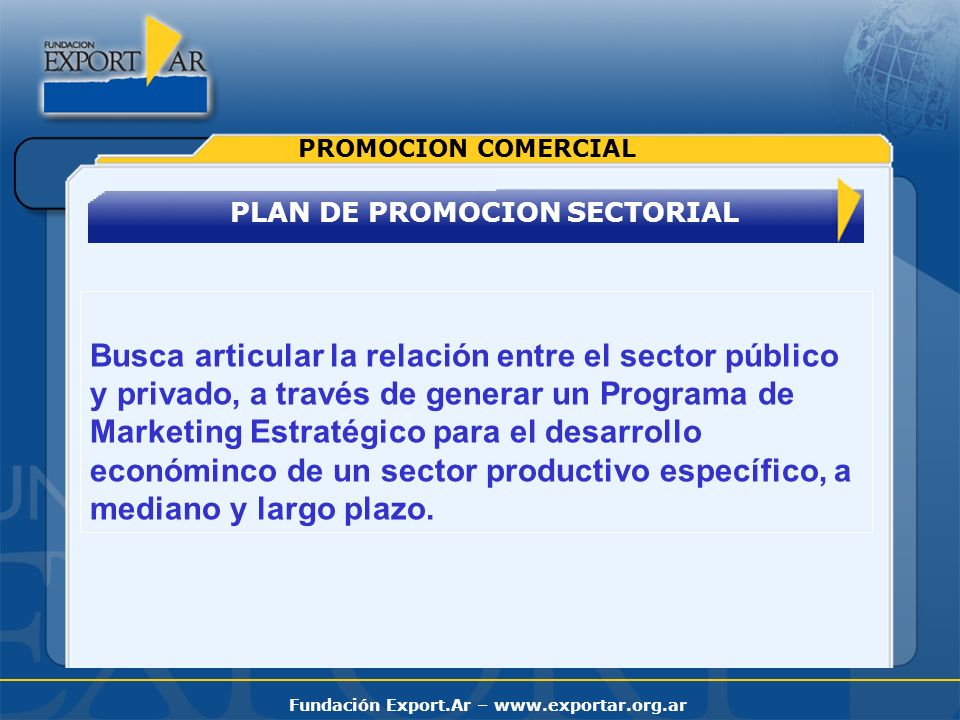 FUNDACION EXPORT AR

PROMOCION COMERCIAL

PLAN DE PROMOCION SECTORIAL

Busca articular la relación entre el sector público y privado, a través de generar un Programa de Marketing Estratégico para el desarrollo económinco de un sector productivo específico, a mediano y largo plazo.

Fundación Export.Ar – www.exportar.org.ar